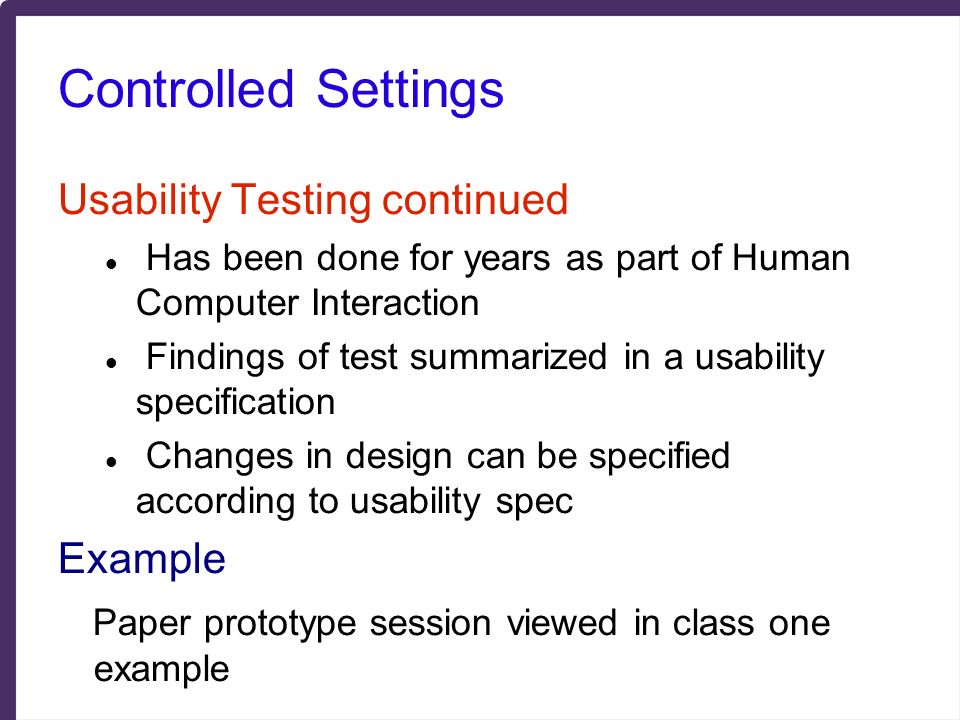 Controlled Settings

Usability Testing continued

- Has been done for years as part of Human Computer Interaction
- Findings of test summarized in a usability specification
- Changes in design can be specified according to usability spec

Example

Paper prototype session viewed in class one example